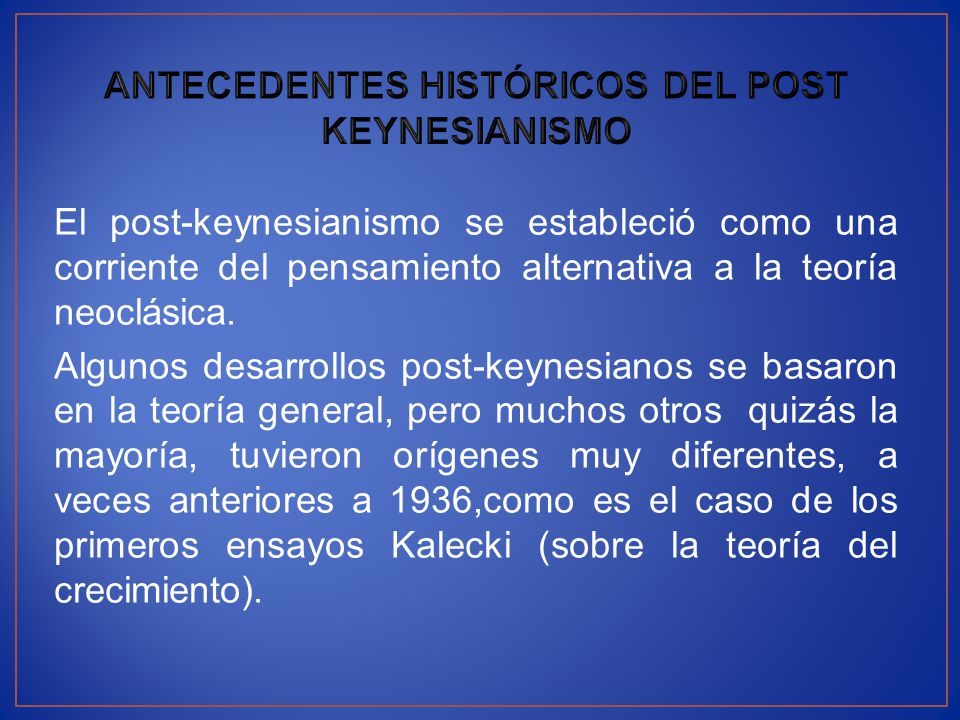 ANTECEDENTES HISTÓRICOS DEL POST KEYNESIANISMO

El post-keynesianismo se estableció como una corriente del pensamiento alternativa a la teoría neoclásica.

Algunos desarrollos post-keynesianos se basaron en la teoría general, pero muchos otros quizás la mayoría, tuvieron orígenes muy diferentes, a veces anteriores a 1936,como es el caso de los primeros ensayos Kalecki (sobre la teoría del crecimiento).